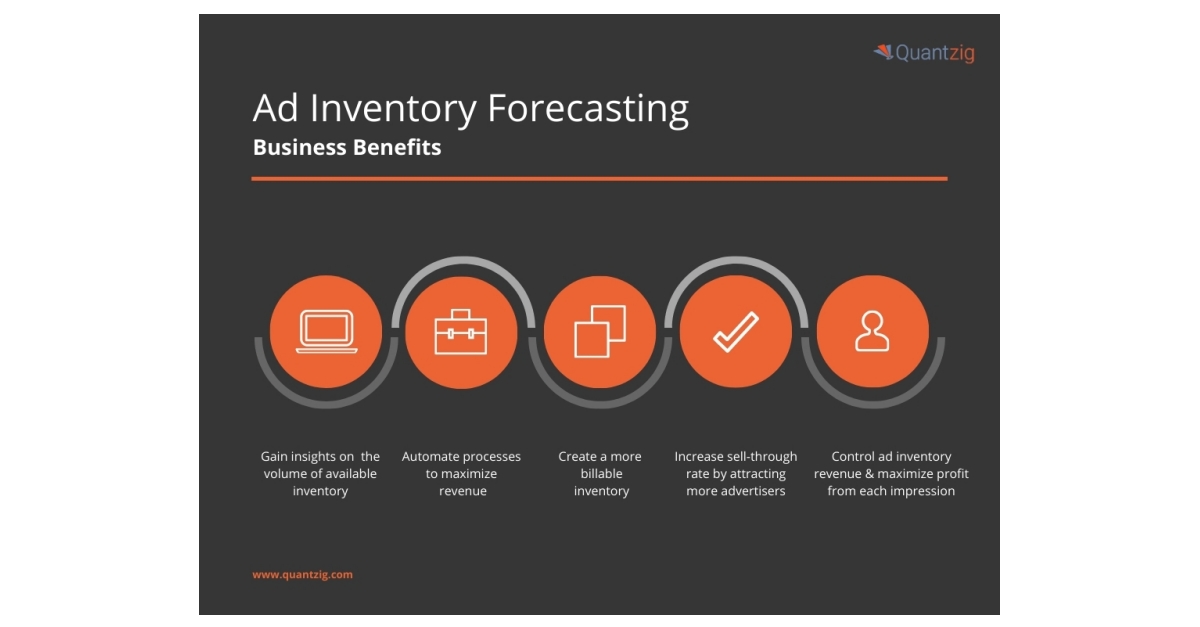 Quantzig

Ad Inventory Forecasting
Business Benefits

Gain insights on the volume of available inventory

Automate processes to maximize revenue

Create a more billable inventory

Increase sell-through rate by attracting more advertisers

Control ad inventory revenue & maximize profit from each impression

www.quantzig.com